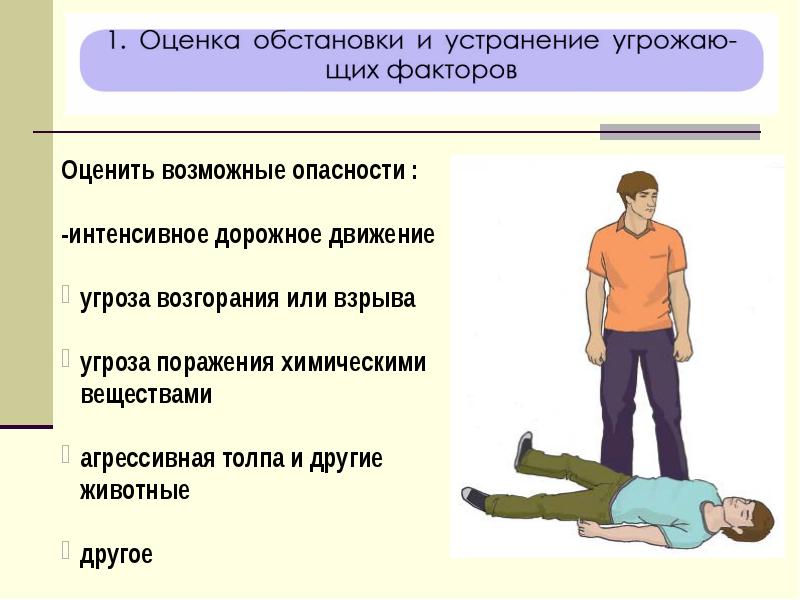 1. Оценка обстановки и устранение угрожающих факторов

Оценить возможные опасности :

-интенсивное дорожное движение

угроза возгорания или взрыва

угроза поражения химическими веществами

агрессивная толпа и другие животные

другое